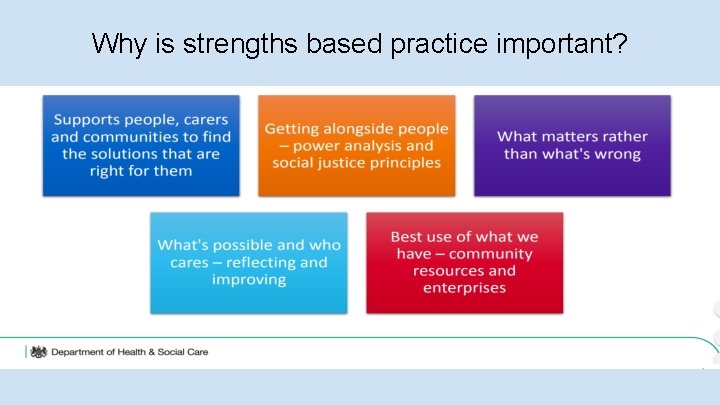 Why is strengths based practice important?

Supports people, carers and communities to find the solutions that are right for them

Getting alongside people – power analysis and social justice principles

What matters rather than what's wrong

What's possible and who cares – reflecting and improving

Best use of what we have – community resources and enterprises

Department of Health & Social Care